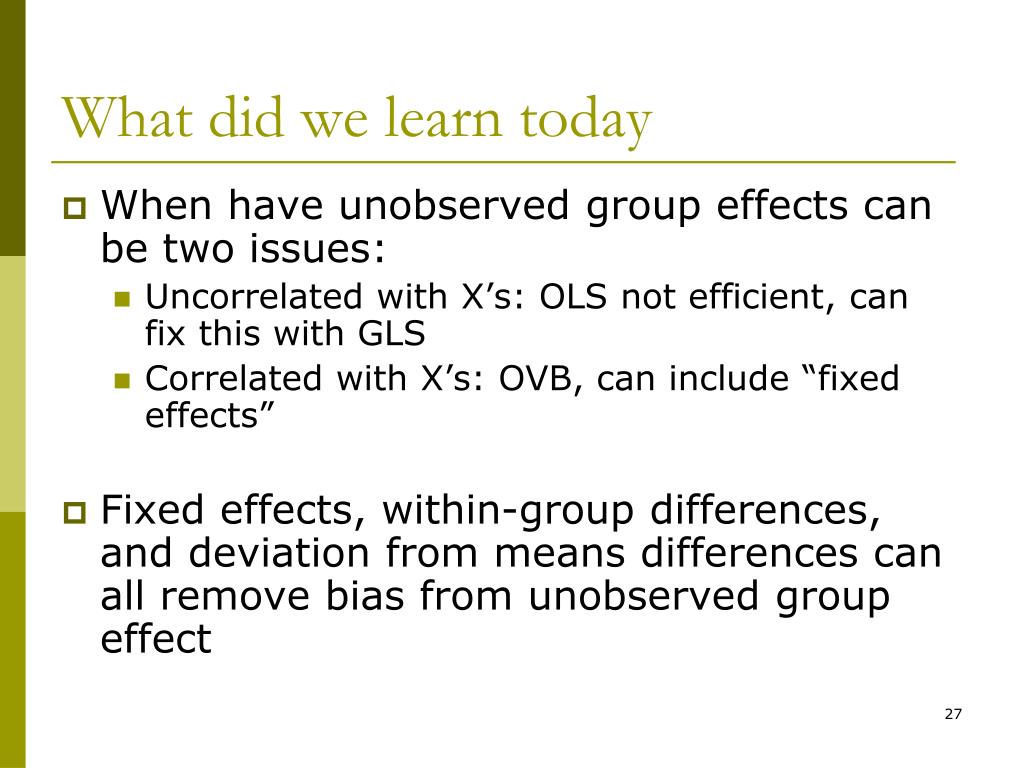 What did we learn today

When have unobserved group effects can be two issues:

Uncorrelated with X’s: OLS not efficient, can fix this with GLS

Correlated with X’s: OVB, can include “fixed effects”

Fixed effects, within-group differences, and deviation from means differences can all remove bias from unobserved group effect

27